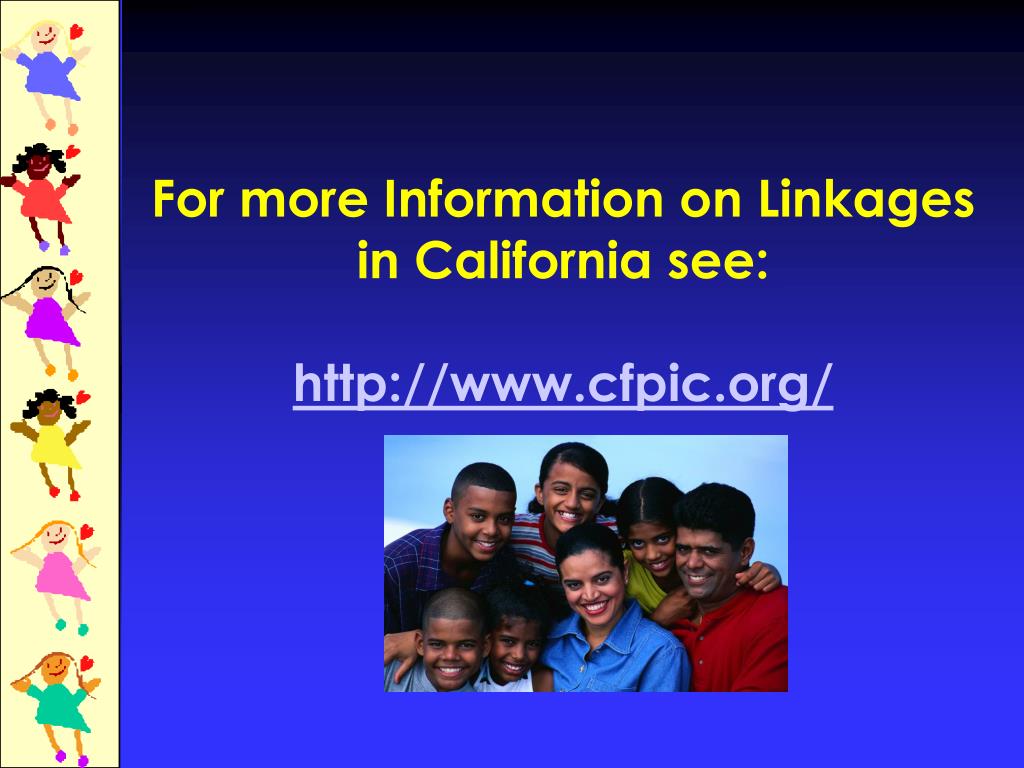 For more Information on Linkages in California see:

http://www.cfpic.org/